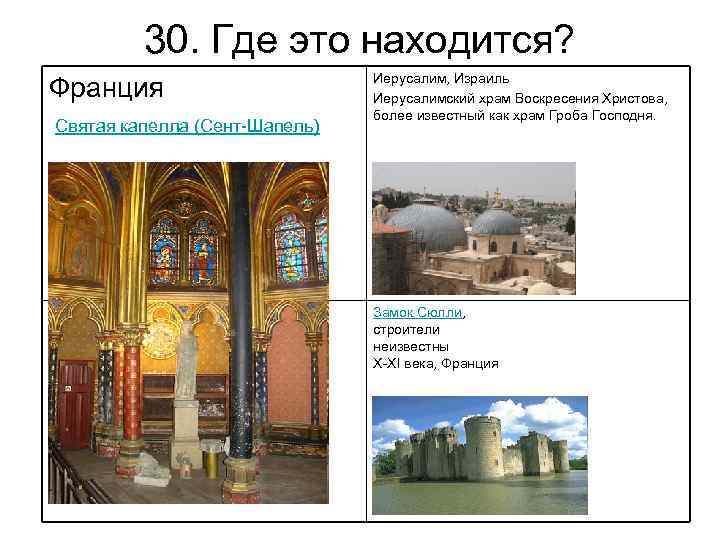 30. Где это находится?

Франция

Святая капелла (Сент-Шапель)

Иерусалим, Израиль

Иерусалимский храм Воскресения Христова, более известный как храм Гроба Господня.

Замок Сюлли, строители неизвестны X-XI века, Франция